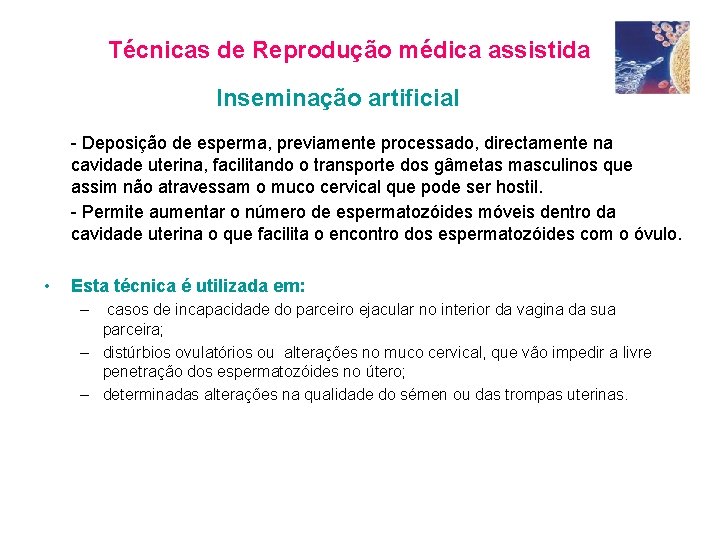 Técnicas de Reprodução médica assistida

Inseminação artificial

- Deposição de esperma, previamente processado, directamente na cavidade uterina, facilitando o transporte dos gâmetas masculinos que assim não atravessam o muco cervical que pode ser hostil.

- Permite aumentar o número de espermatozóides móveis dentro da cavidade uterina o que facilita o encontro dos espermatozóides com o óvulo.

• Esta técnica é utilizada em:
– casos de incapacidade do parceiro ejacular no interior da vagina da sua parceira;
– distúrbios ovulatórios ou alterações no muco cervical, que vão impedir a livre penetração dos espermatozóides no útero;
– determinadas alterações na qualidade do sémen ou das trompas uterinas.